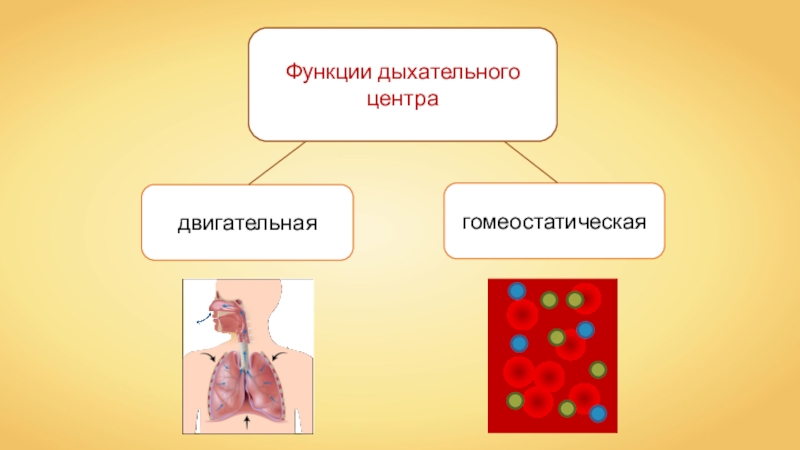 Функции дыхательного центра

двигательная

гомеостатическая